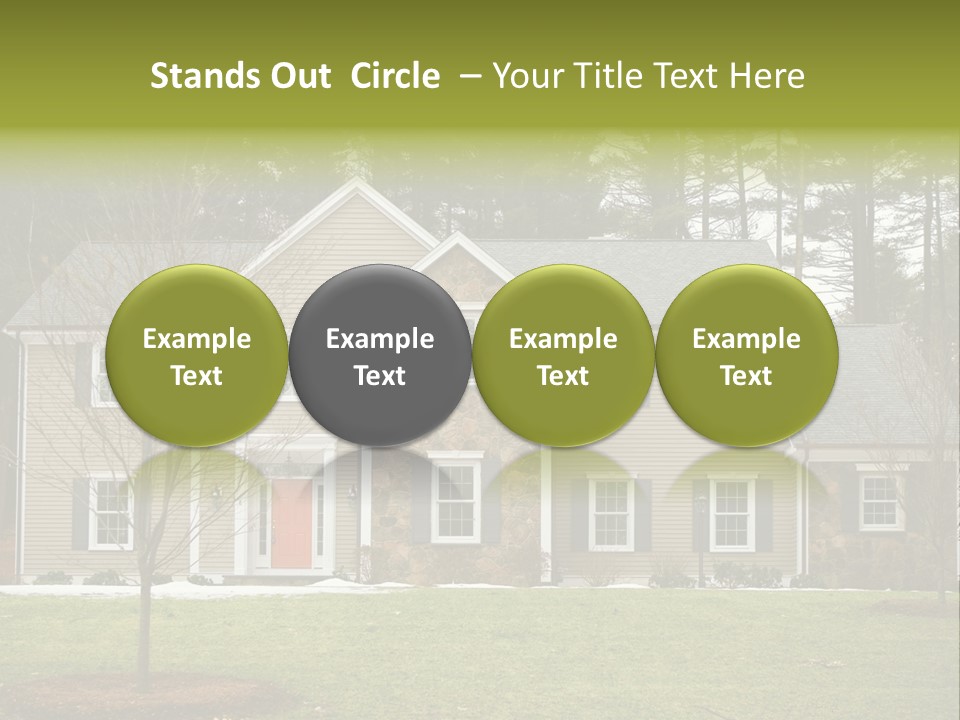 Stands Out Circle – Your Title Text Here

Example Text

Example Text

Example Text

Example Text